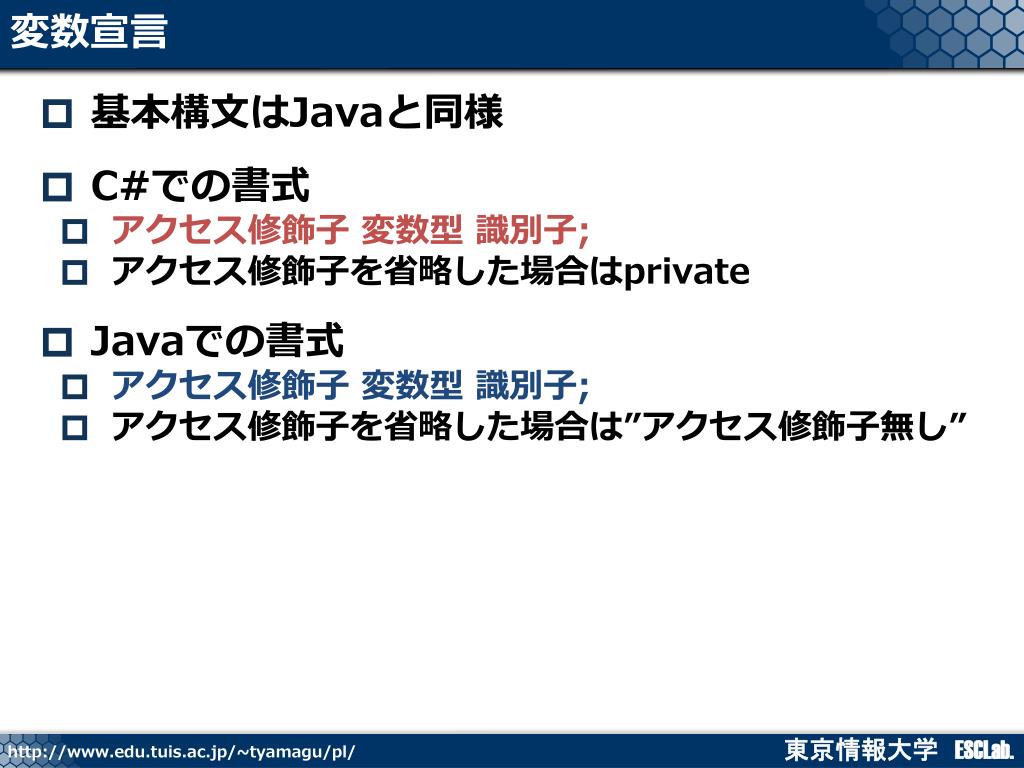 変数宣言

基本構文はJavaと同様

C#での書式
アクセス修飾子 変数型 識別子;
アクセス修飾子を省略した場合はprivate

Javaでの書式
アクセス修飾子 変数型 識別子;
アクセス修飾子を省略した場合は”アクセス修飾子無し”

http://www.edu.tuis.ac.jp/~tyamagu/pl/
東京情報大学 ESCLab.